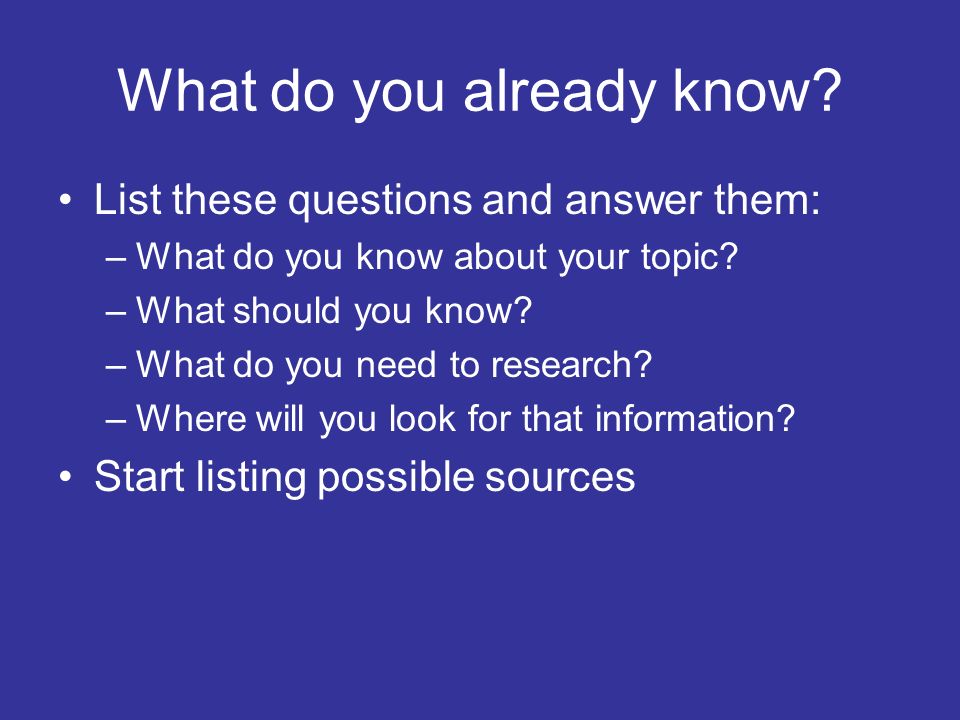 What do you already know?

• List these questions and answer them:
– What do you know about your topic?
– What should you know?
– What do you need to research?
– Where will you look for that information?
• Start listing possible sources